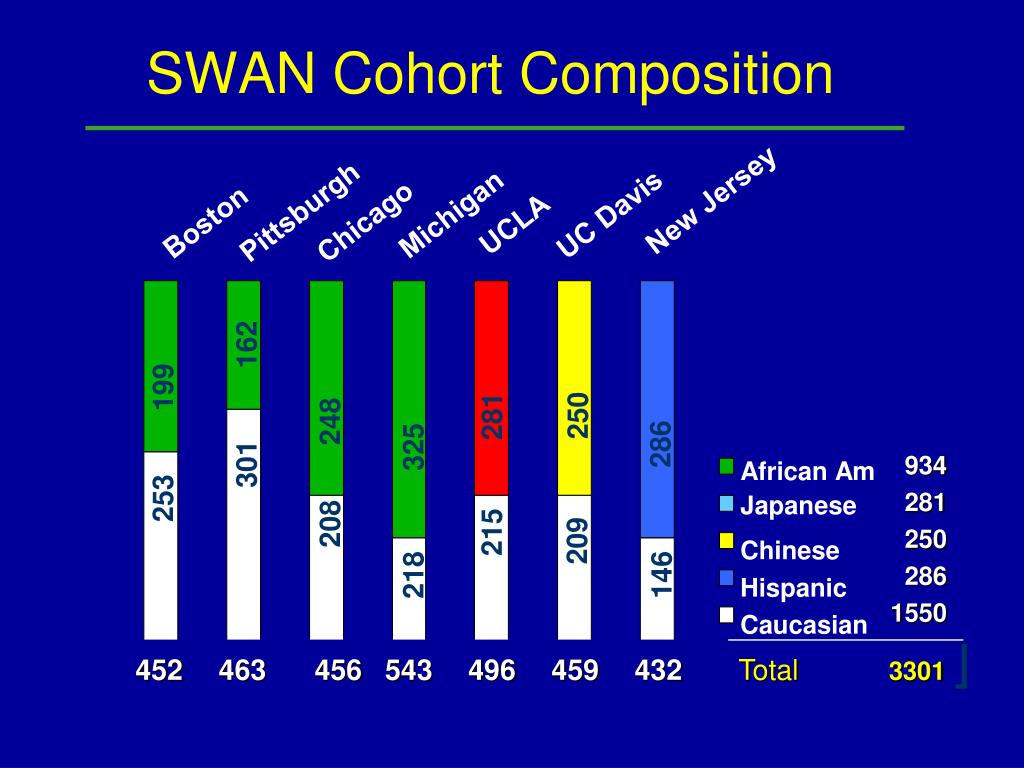 SWAN Cohort Composition

Boston
Pittsburgh
Chicago
Michigan
UCLA
UC Davis
New Jersey

199
253
162
301
248
208
325
218
281
215
250
209
286
146

452
463
456
543
496
459
432

African Am 934
Japanese 281
Chinese 250
Hispanic 286
Caucasian 1550

Total 3301